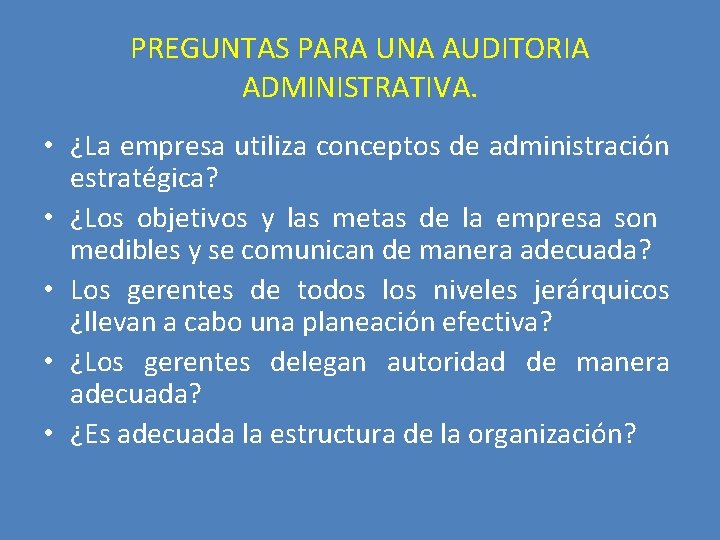 PREGUNTAS PARA UNA AUDITORIA ADMINISTRATIVA.

• ¿La empresa utiliza conceptos de administración estratégica?
• ¿Los objetivos y las metas de la empresa son medibles y se comunican de manera adecuada?
• Los gerentes de todos los niveles jerárquicos ¿llevan a cabo una planeación efectiva?
• ¿Los gerentes delegan autoridad de manera adecuada?
• ¿Es adecuada la estructura de la organización?